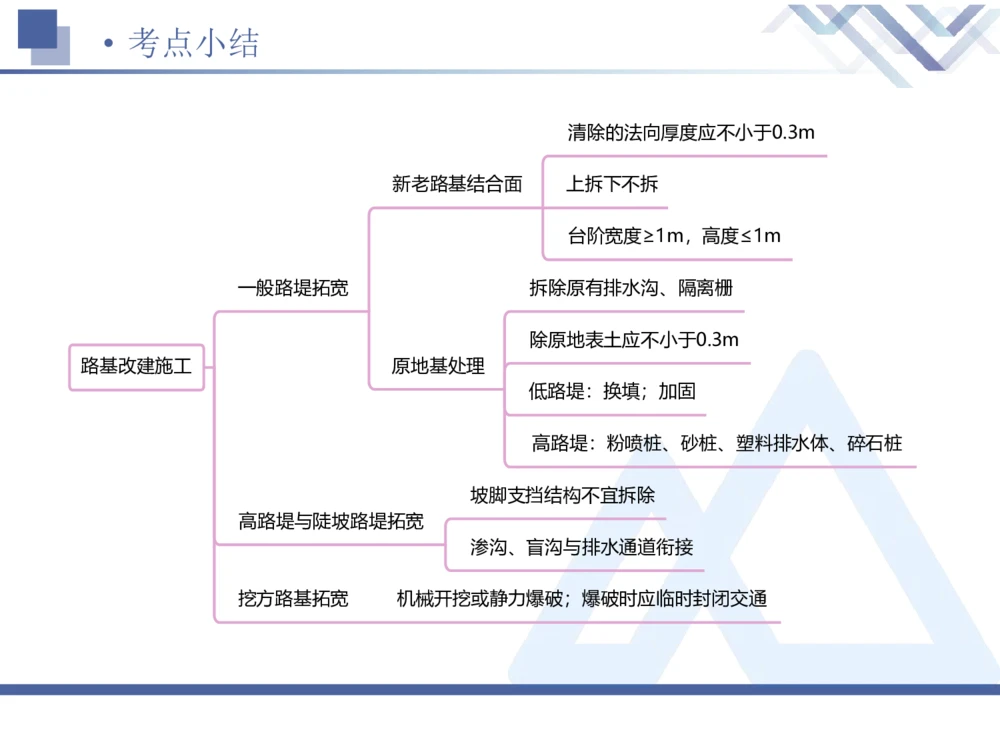 • 考点小结

路基改建施工

一般路堤拓宽

新老路基结合面

清除的法向厚度应不小于0.3m

上拆下不拆

台阶宽度≥1m，高度≤1m

原地基处理

拆除原有排水沟、隔离栅

除原地表土应不小于0.3m

低路堤：换填；加固

高路堤：粉喷桩、砂桩、塑料排水体、碎石桩

高路堤与陡坡路堤拓宽

坡脚支挡结构不宜拆除

渗沟、盲沟与排水通道衔接

挖方路基拓宽

机械开挖或静力爆破；爆破时应临时封闭交通